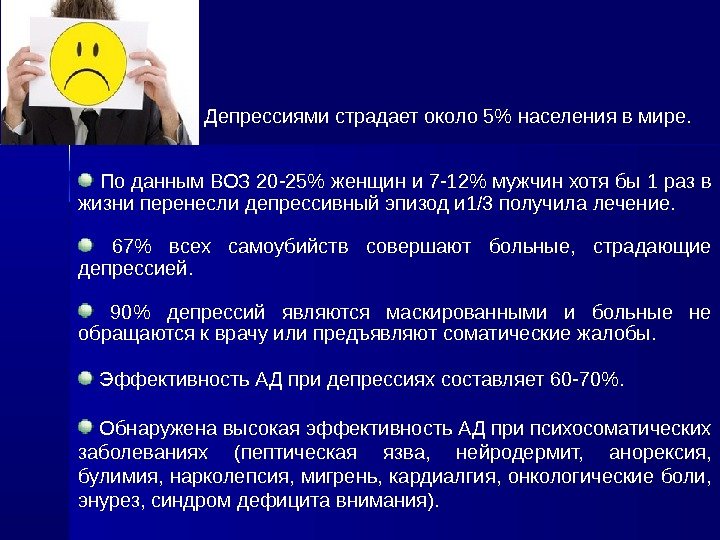 Депрессиями страдает около 5% населения в мире.

По данным ВОЗ 20-25% женщин и 7-12% мужчин хотя бы 1 раз в жизни перенесли депрессивный эпизод и1/3 получила лечение.

67% всех самоубийств совершают больные, страдающие депрессией.

90% депрессий являются маскированными и больные не обращаются к врачу или предъявляют соматические жалобы.

Эффективность АД при депрессиях составляет 60-70%.

Обнаружена высокая эффективность АД при психосоматических заболеваниях (пептическая язва, нейродермит, анорексия, булимия, нарколепсия, мигрень, кардиалгия, онкологические боли, энурез, синдром дефицита внимания).